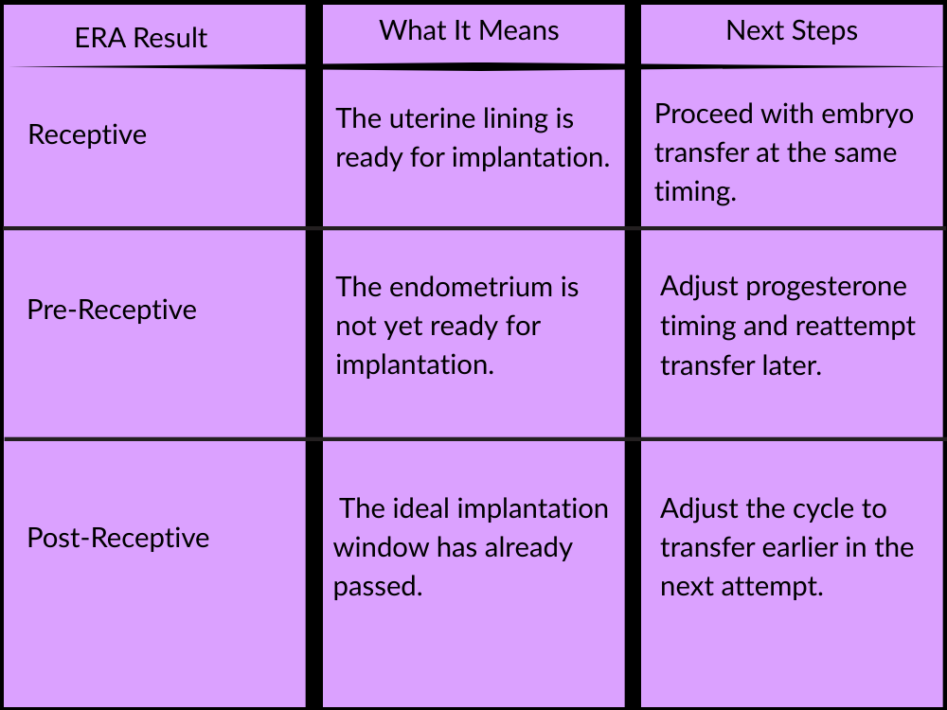 | ERA Result | What It Means | Next Steps |
|---|---|---|
| Receptive | The uterine lining is ready for implantation. | Proceed with embryo transfer at the same timing. |
| Pre-Receptive | The endometrium is not yet ready for implantation. | Adjust progesterone timing and reattempt transfer later. |
| Post-Receptive | The ideal implantation window has already passed. | Adjust the cycle to transfer earlier in the next attempt. |